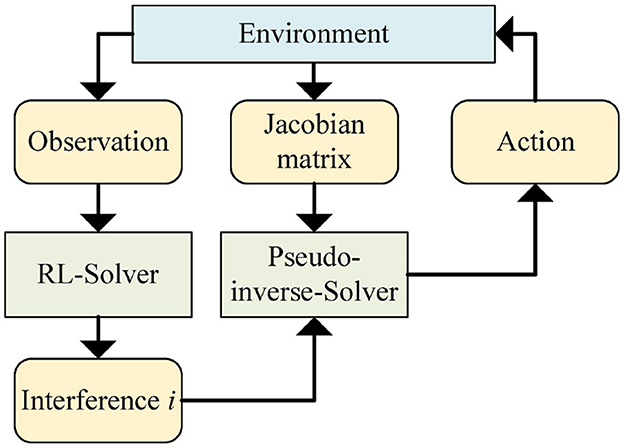 Environment

Observation

Jacobian matrix

Action

RL-Solver

Pseudo-inverse-Solver

Interference $i$